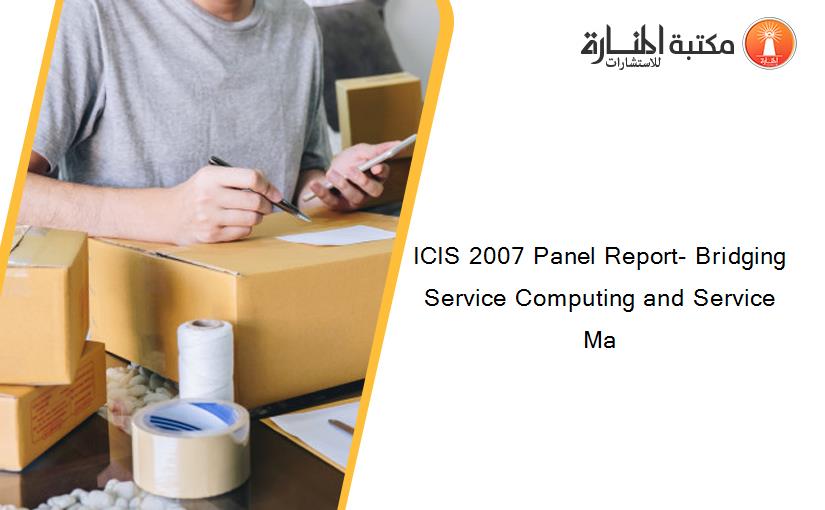 مكتبة المنارة للاستشارات

ICIS 2007 Panel Report- Bridging Service Computing and Service Ma